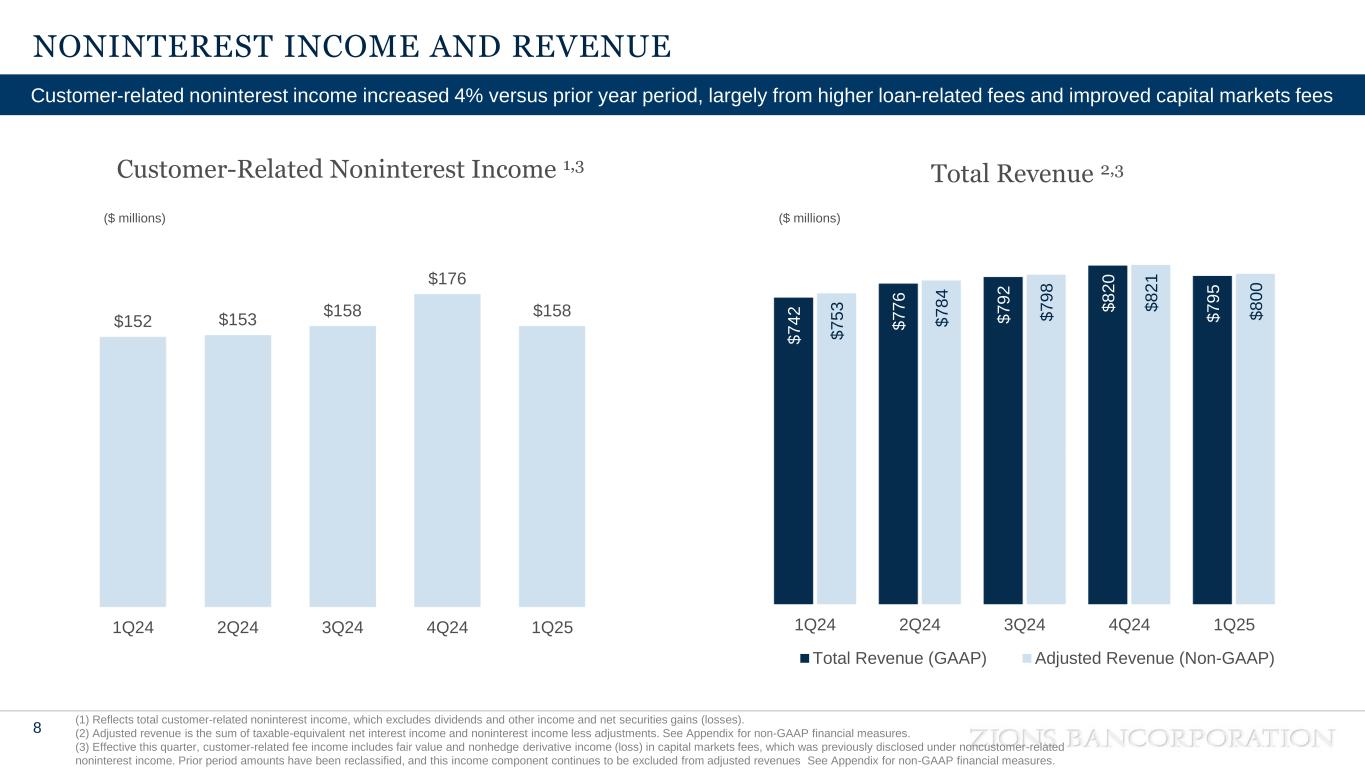 NONINTEREST INCOME AND REVENUE

Customer-related noninterest income increased 4% versus prior year period, largely from higher loan-related fees and improved capital markets fees

Customer-Related Noninterest Income $^{1,3}$

($ millions)

$152 $153 $158 $176 $158

1Q24 2Q24 3Q24 4Q24 1Q25

Total Revenue $^{2,3}$

($ millions)

$742 $753 $776 $784 $792 $798 $820 $821 $795 $800

1Q24 2Q24 3Q24 4Q24 1Q25

Total Revenue (GAAP) Adjusted Revenue (Non-GAAP)

8

(1) Reflects total customer-related noninterest income, which excludes dividends and other income and net securities gains (losses).
(2) Adjusted revenue is the sum of taxable-equivalent net interest income and noninterest income less adjustments. See Appendix for non-GAAP financial measures.
(3) Effective this quarter, customer-related fee income includes fair value and nonhedge derivative income (loss) in capital markets fees, which was previously disclosed under noncustomer-related noninterest income. Prior period amounts have been reclassified, and this income component continues to be excluded from adjusted revenues See Appendix for non-GAAP financial measures.

ZIONS BANCORPORATION